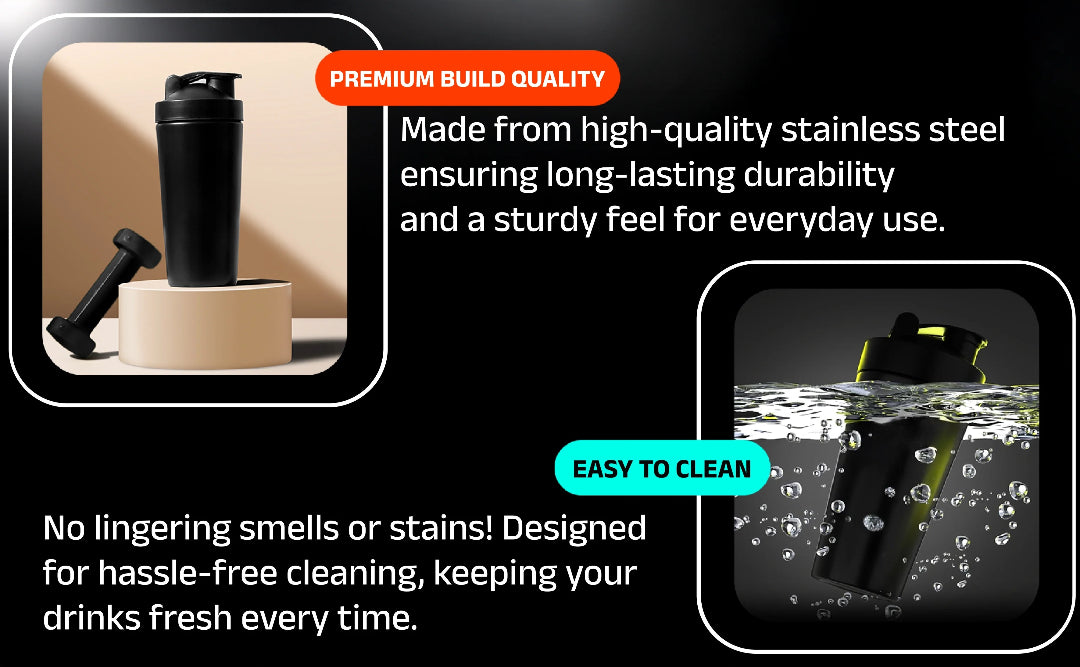 PREMIUM BUILD QUALITY

Made from high-quality stainless steel ensuring long-lasting durability and a sturdy feel for everyday use.

EASY TO CLEAN

No lingering smells or stains! Designed for hassle-free cleaning, keeping your drinks fresh every time.